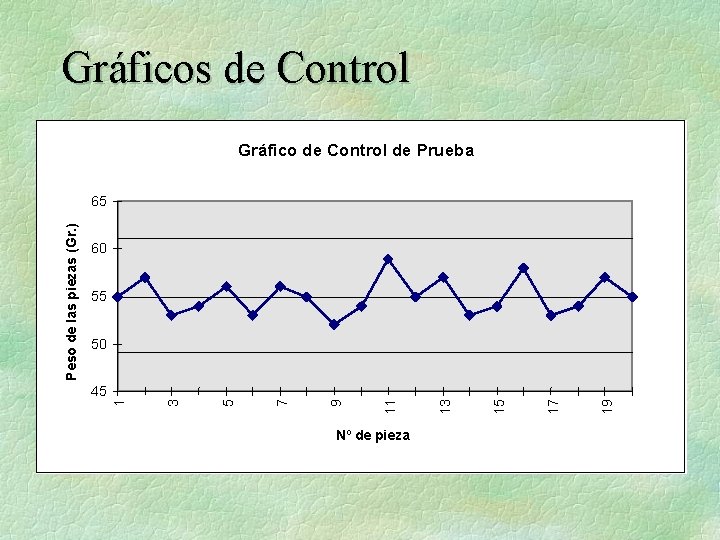 Gráficos de Control

Gráfico de Control de Prueba

Peso de las piezas (Gr.)

65
60
55
50
45

1
3
5
7
9
11
13
15
17
19

Nº de pieza